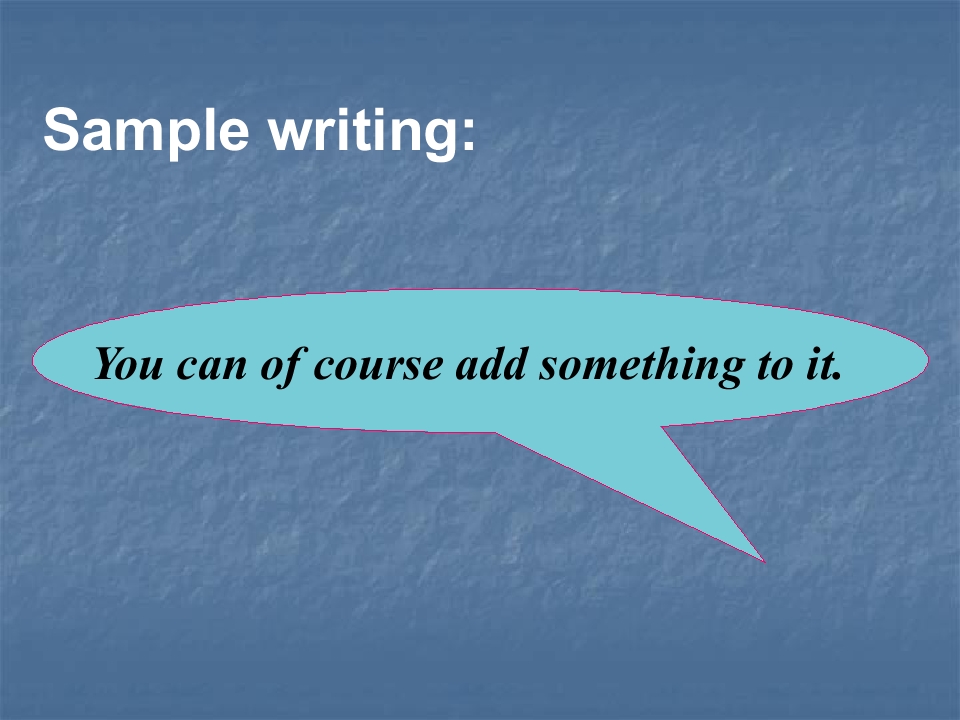 Sample writing:

You can of course add something to it.